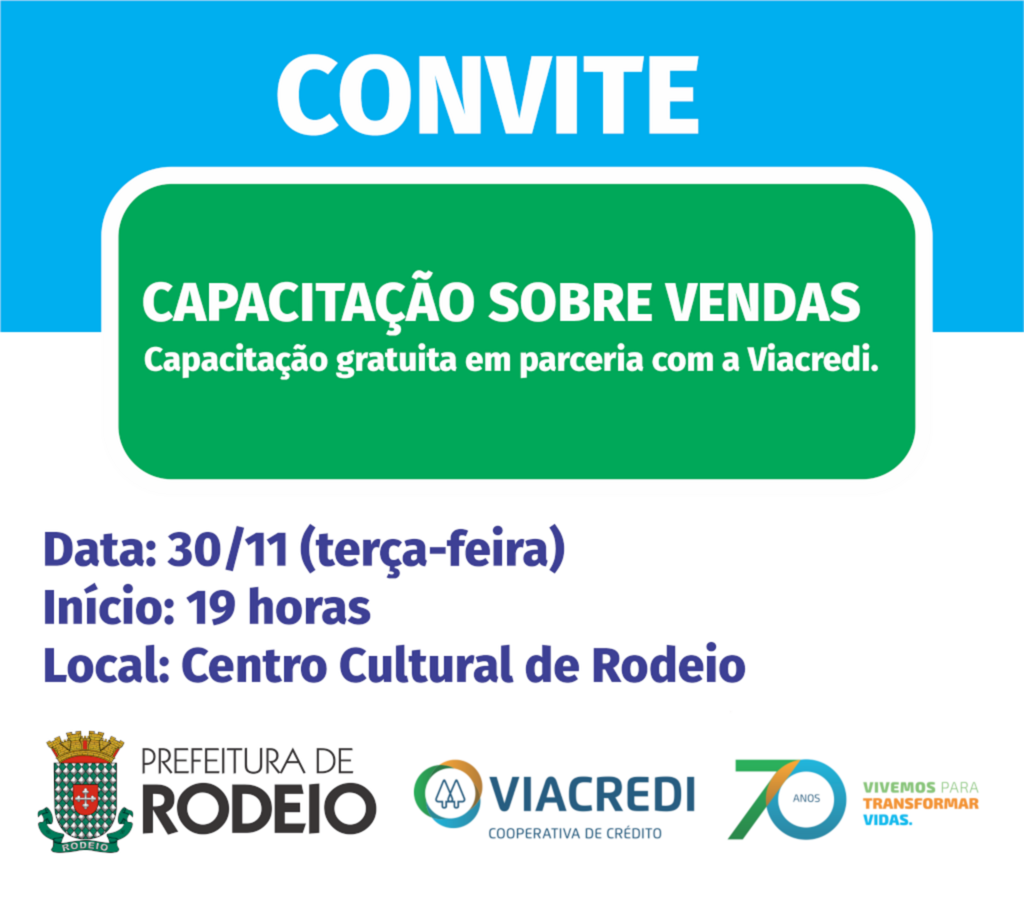 CONVITE

CAPACITAÇÃO SOBRE VENDAS
Capacitação gratuita em parceria com a Viacredi.

Data: 30/11 (terça-feira)
Início: 19 horas
Local: Centro Cultural de Rodeio

RODEIO
PREFEITURA DE
RODEIO

VIACREDI
COOPERATIVA DE CRÉDITO

70 ANOS
VIVEMOS PARA TRANSFORMAR VIDAS.